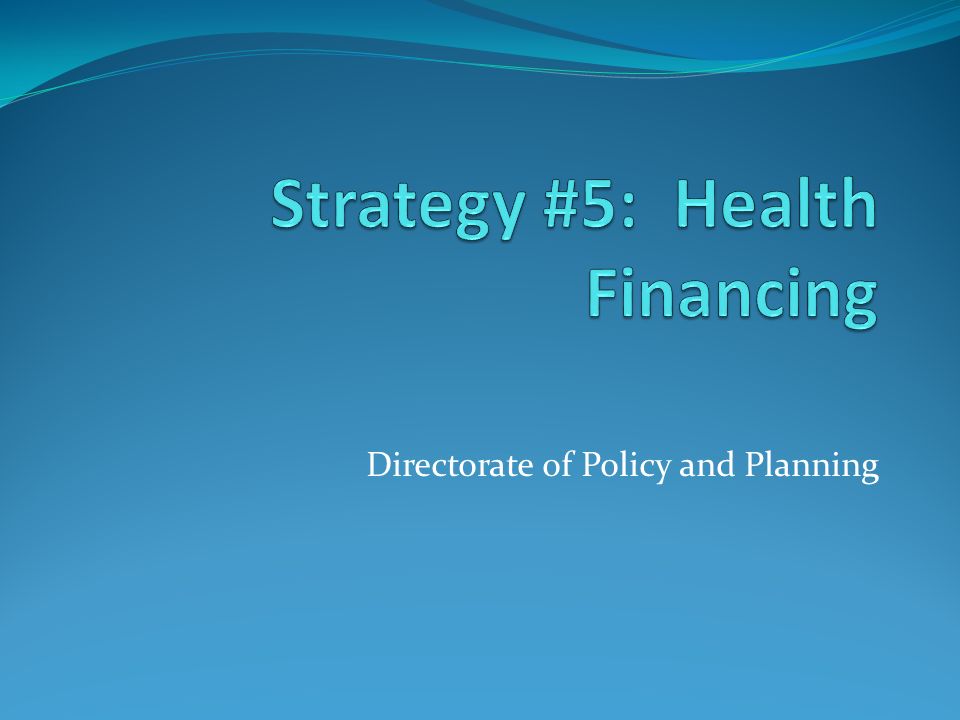 Strategy #5: Health Financing

Directorate of Policy and Planning